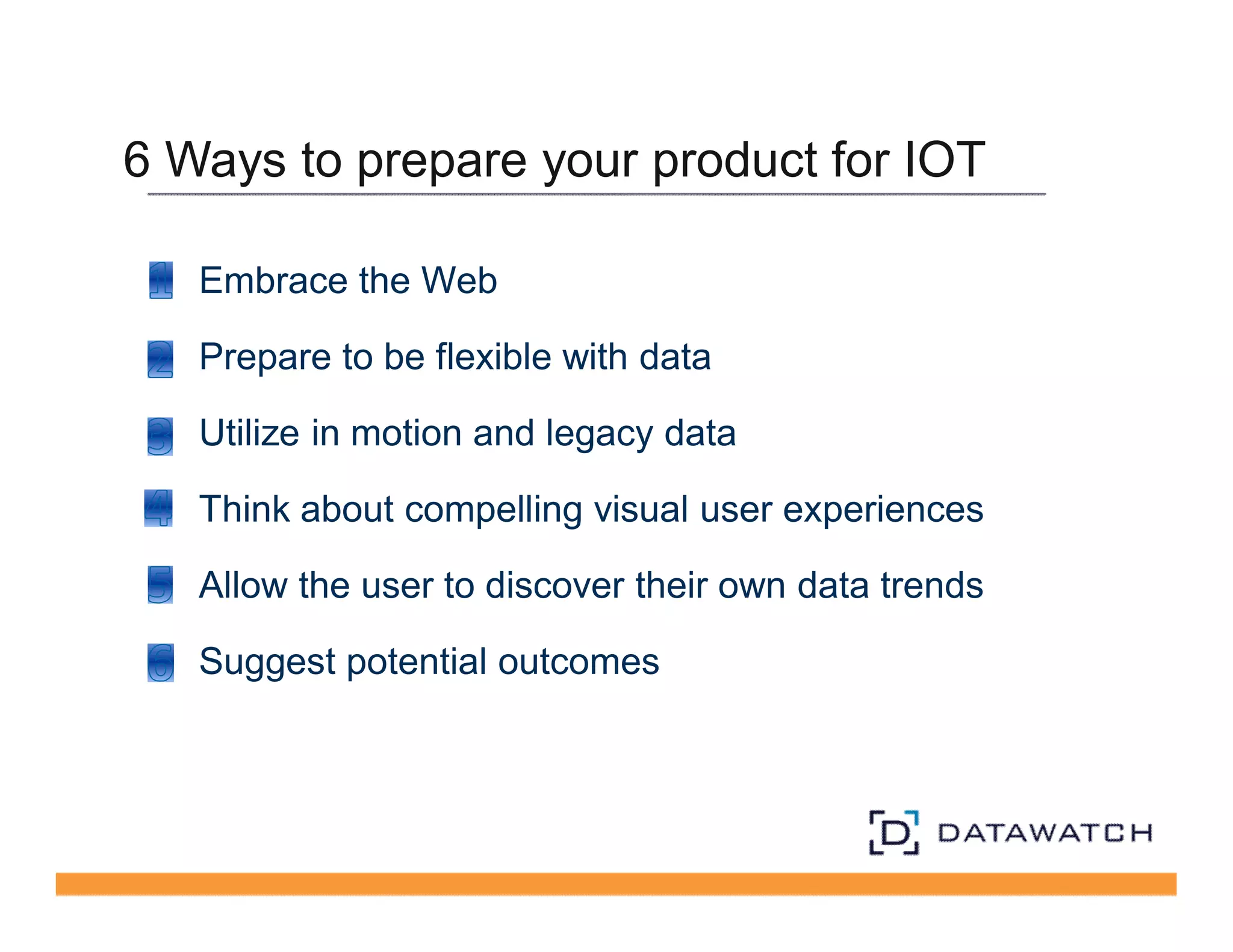 6 Ways to prepare your product for IOT

1 Embrace the Web

2 Prepare to be flexible with data

3 Utilize in motion and legacy data

4 Think about compelling visual user experiences

5 Allow the user to discover their own data trends

6 Suggest potential outcomes

D DATAWATCH